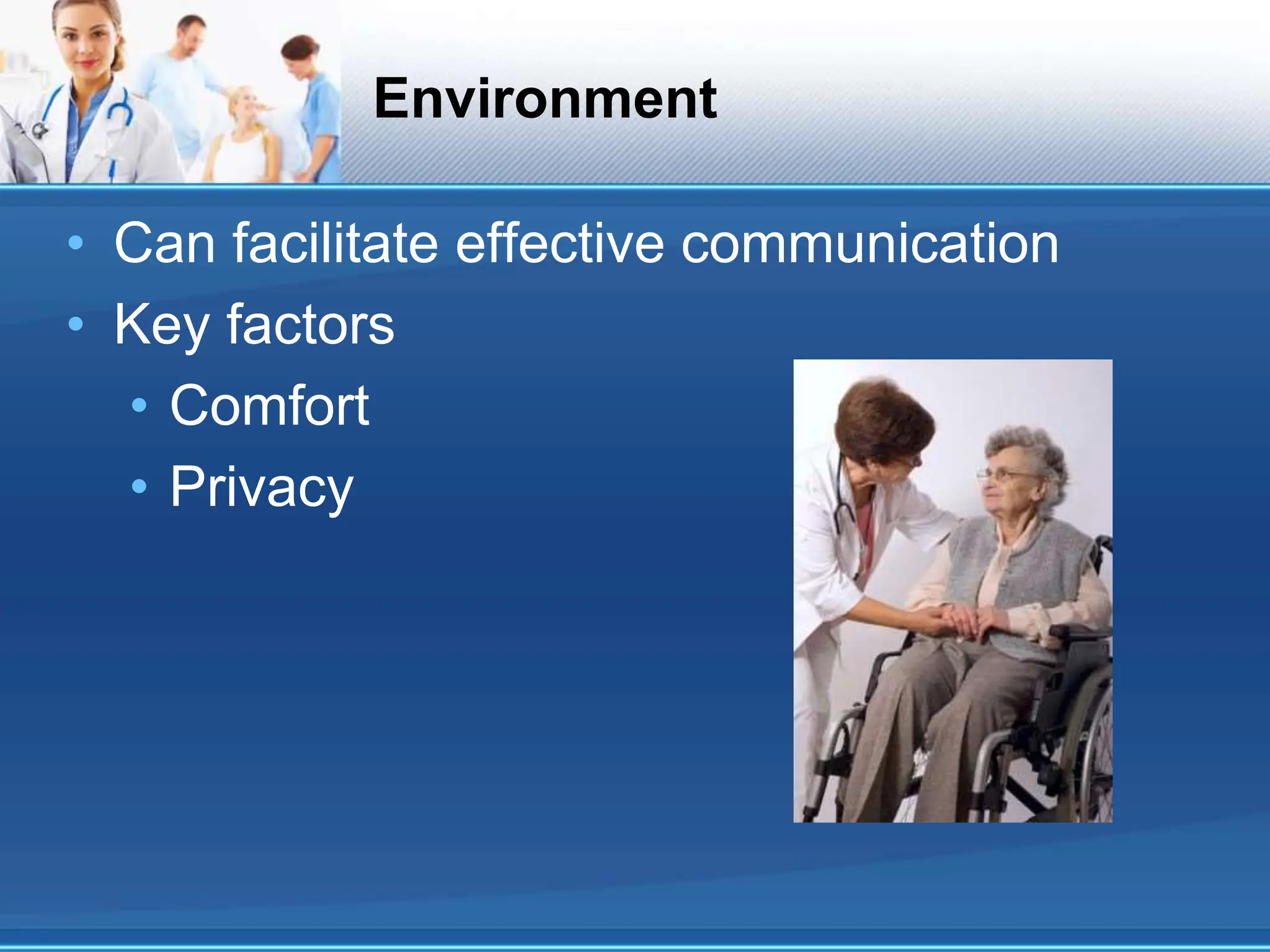 Environment

• Can facilitate effective communication
• Key factors
  • Comfort
  • Privacy